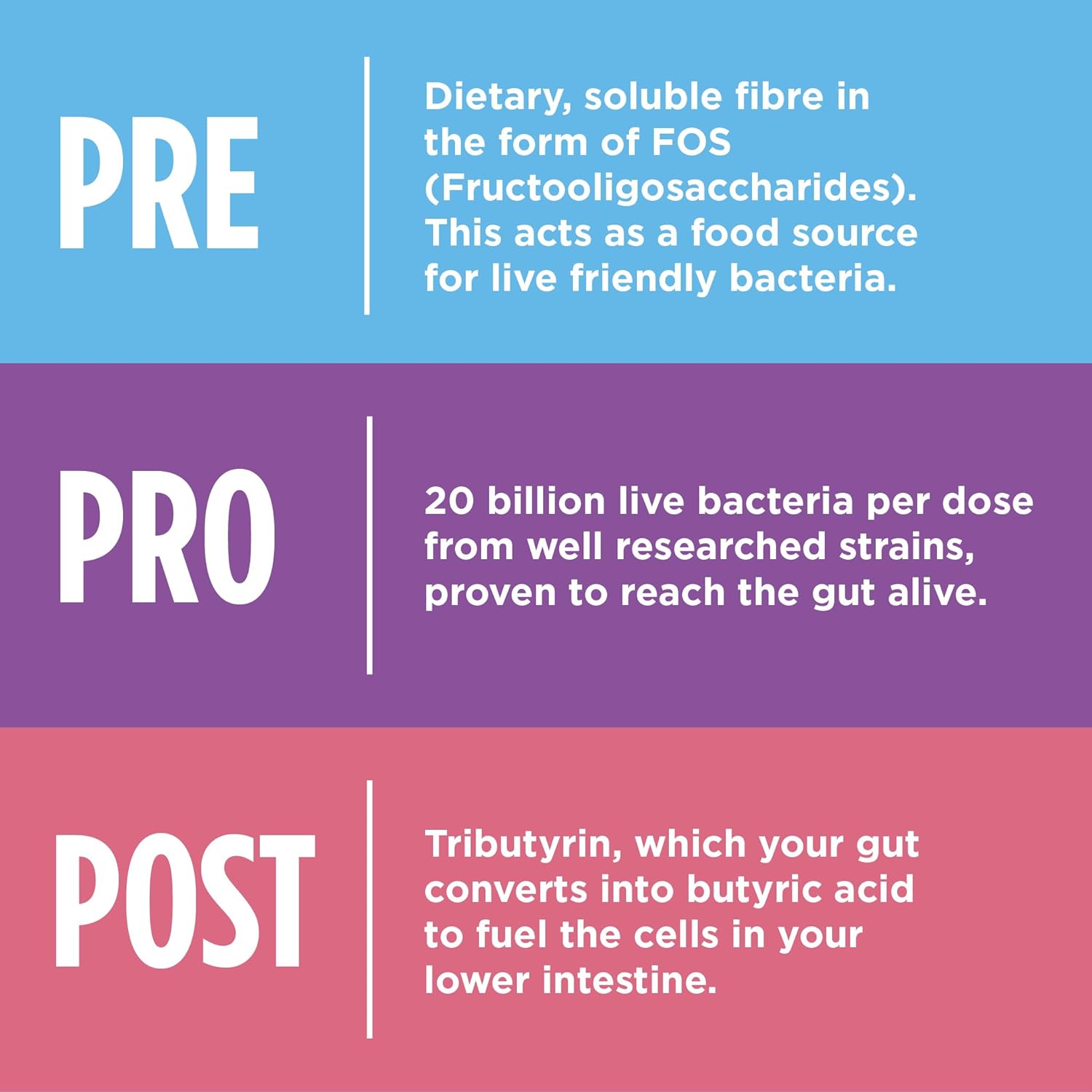 PRE

Dietary, soluble fibre in the form of FOS (Fructooligosaccharides). This acts as a food source for live friendly bacteria.

PRO

20 billion live bacteria per dose from well researched strains, proven to reach the gut alive.

POST

Tributyrin, which your gut converts into butyric acid to fuel the cells in your lower intestine.